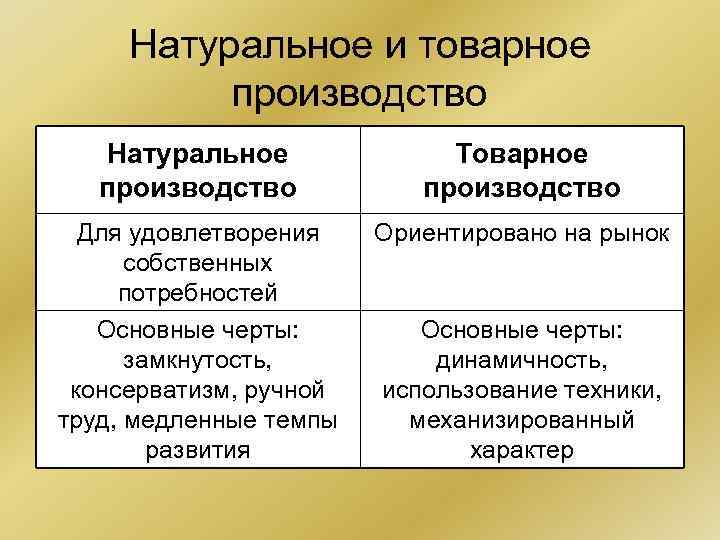 Натуральное и товарное производство

| Натуральное производство | Товарное производство |
|---|---|
| Для удовлетворения собственных потребностей | Ориентировано на рынок |
| Основные черты: замкнутость, консерватизм, ручной труд, медленные темпы развития | Основные черты: динамичность, использование техники, механизированный характер |